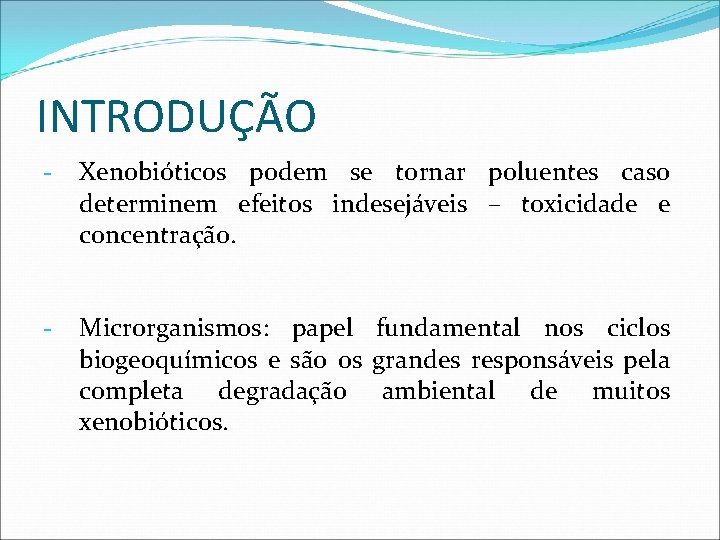 INTRODUÇÃO

- Xenobióticos podem se tornar poluentes caso determinem efeitos indesejáveis – toxicidade e concentração.

- Microrganismos: papel fundamental nos ciclos biogeoquímicos e são os grandes responsáveis pela completa degradação ambiental de muitos xenobióticos.